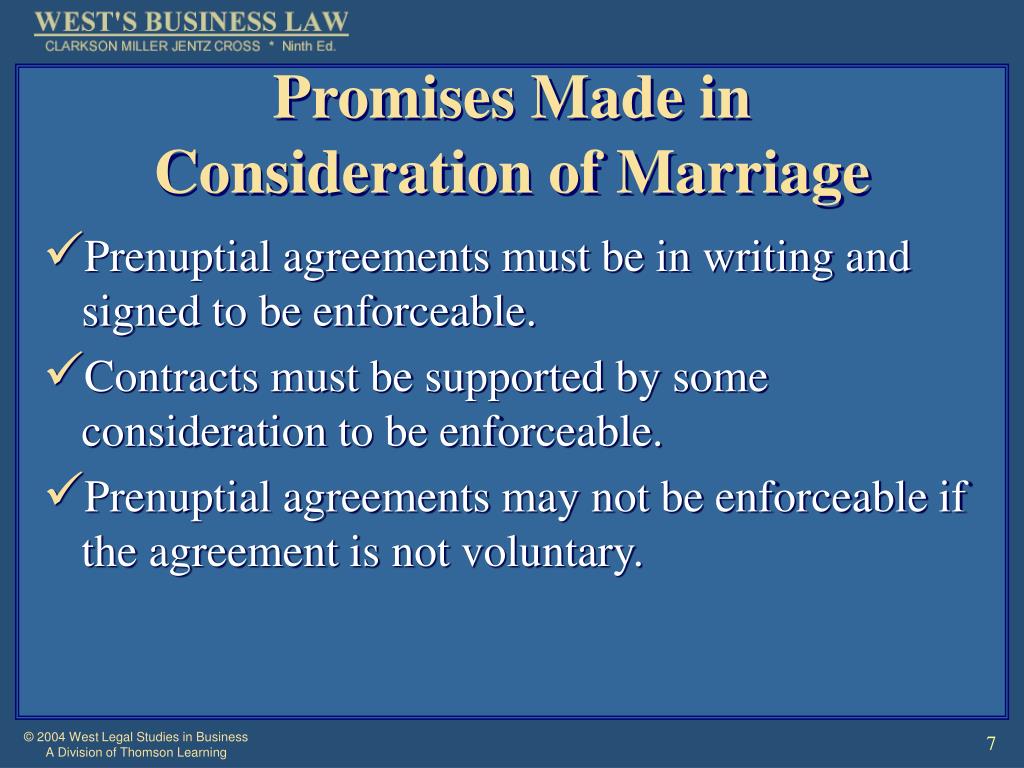 WEST'S BUSINESS LAW
CLARKSON MILLER JENTZ CROSS * Ninth Ed.

Promises Made in Consideration of Marriage

✓Prenuptial agreements must be in writing and signed to be enforceable.

✓Contracts must be supported by some consideration to be enforceable.

✓Prenuptial agreements may not be enforceable if the agreement is not voluntary.

© 2004 West Legal Studies in Business
A Division of Thomson Learning

7